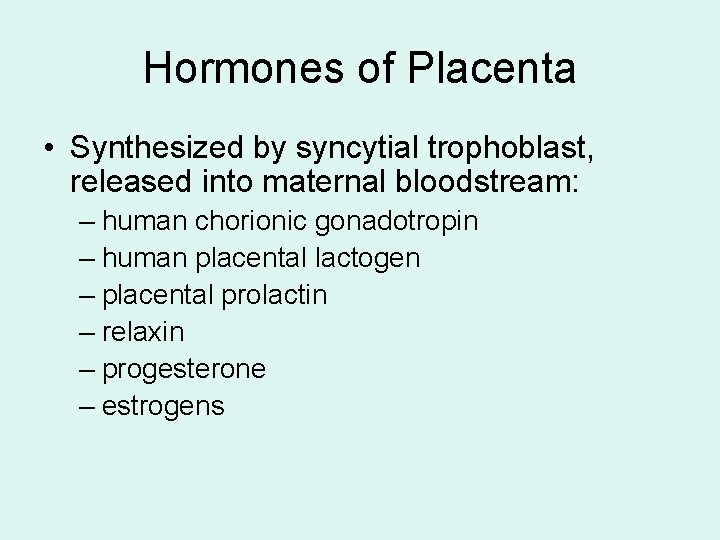 Hormones of Placenta

• Synthesized by syncytial trophoblast, released into maternal bloodstream:
– human chorionic gonadotropin
– human placental lactogen
– placental prolactin
– relaxin
– progesterone
– estrogens